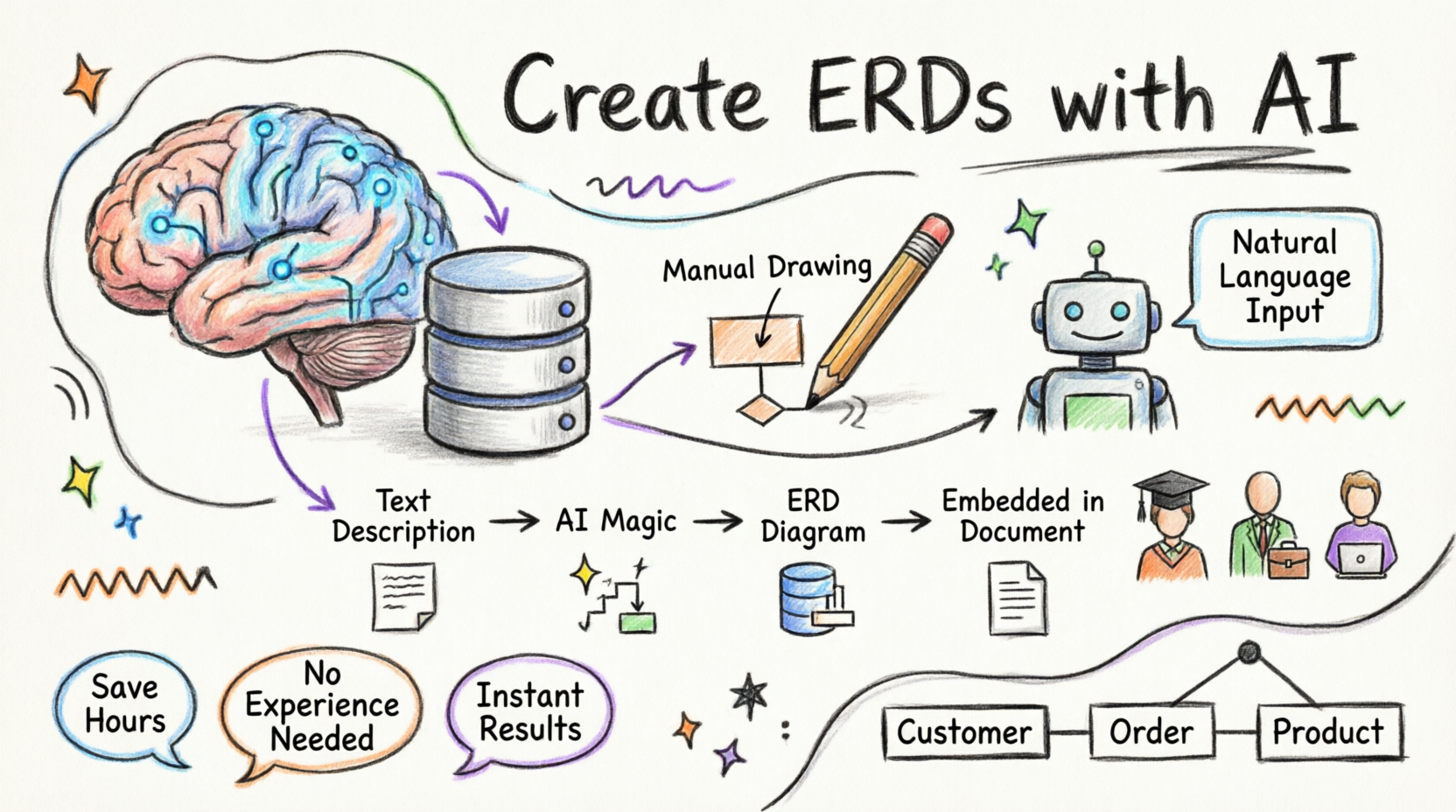 Create ERDs with AI

Manual Drawing

Natural Language Input

Text Description → AI Magic → ERD Diagram → Embedded in Document

Save Hours

No Experience Needed

Instant Results

Customer

Order

Product